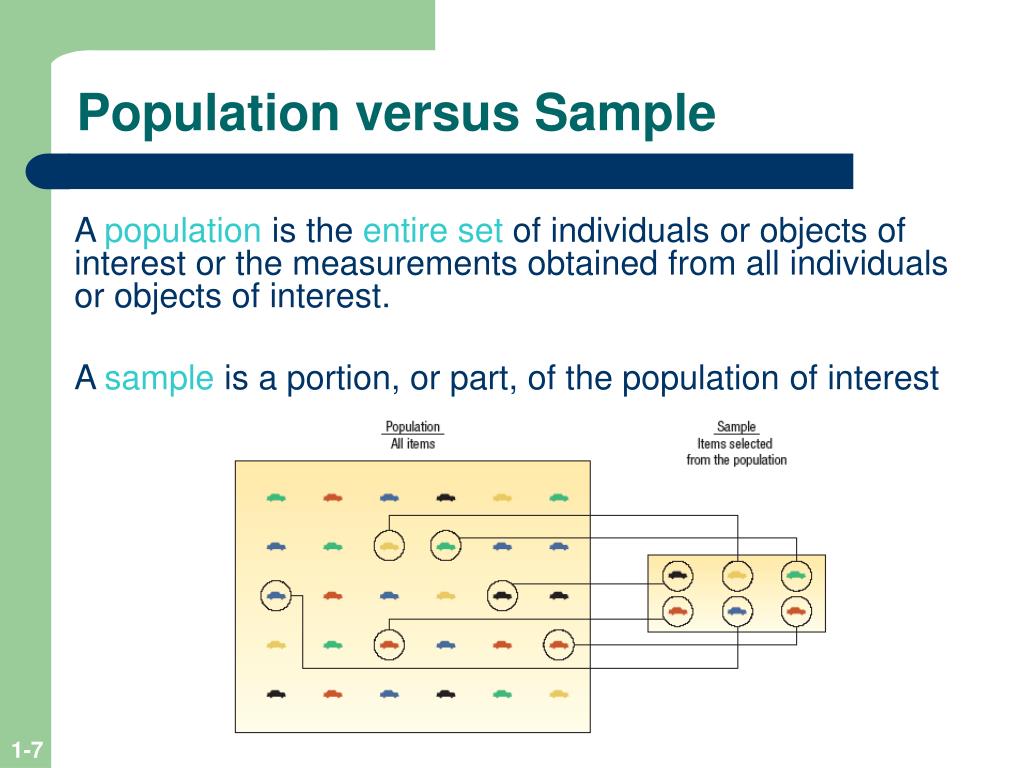 Population versus Sample

A population is the entire set of individuals or objects of interest or the measurements obtained from all individuals or objects of interest.

A sample is a portion, or part, of the population of interest

Population
All items

Sample
Items selected from the population

1-7